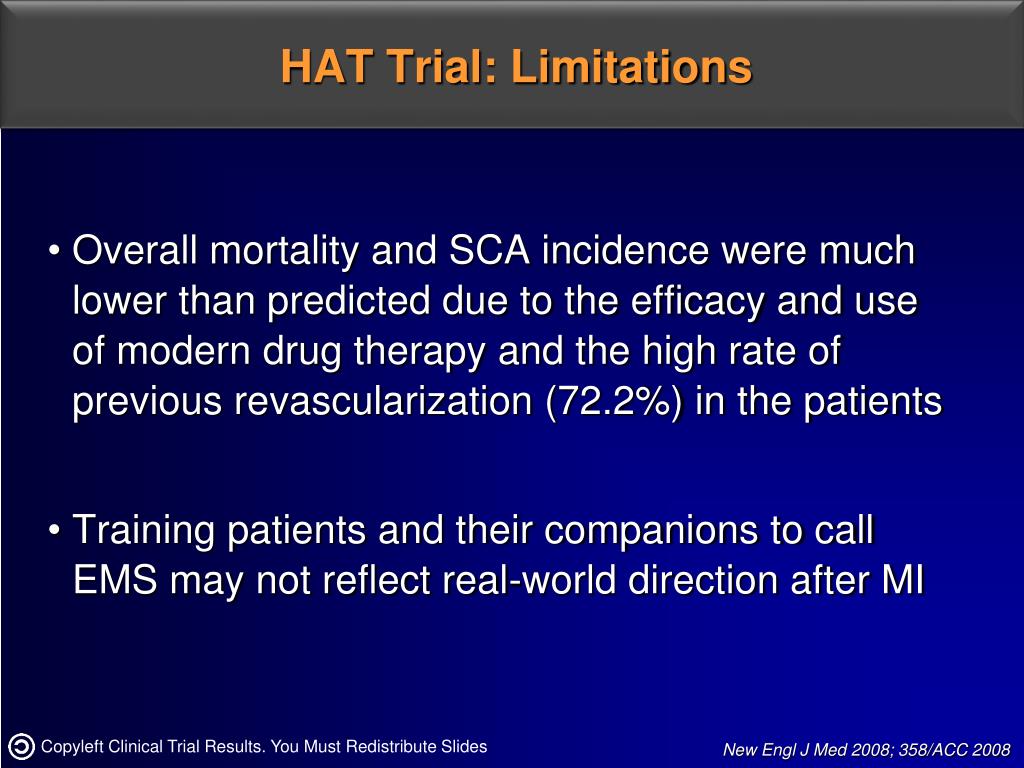 HAT Trial: Limitations

• Overall mortality and SCA incidence were much lower than predicted due to the efficacy and use of modern drug therapy and the high rate of previous revascularization (72.2%) in the patients

• Training patients and their companions to call EMS may not reflect real-world direction after MI

Copyleft Clinical Trial Results. You Must Redistribute Slides

New Engl J Med 2008; 358/ACC 2008